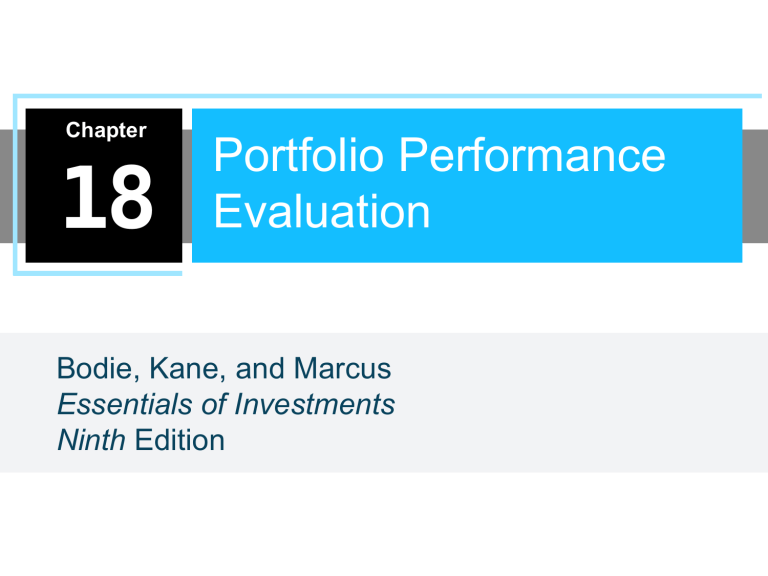 Chapter
18

Portfolio Performance Evaluation

Bodie, Kane, and Marcus
Essentials of Investments
Ninth Edition